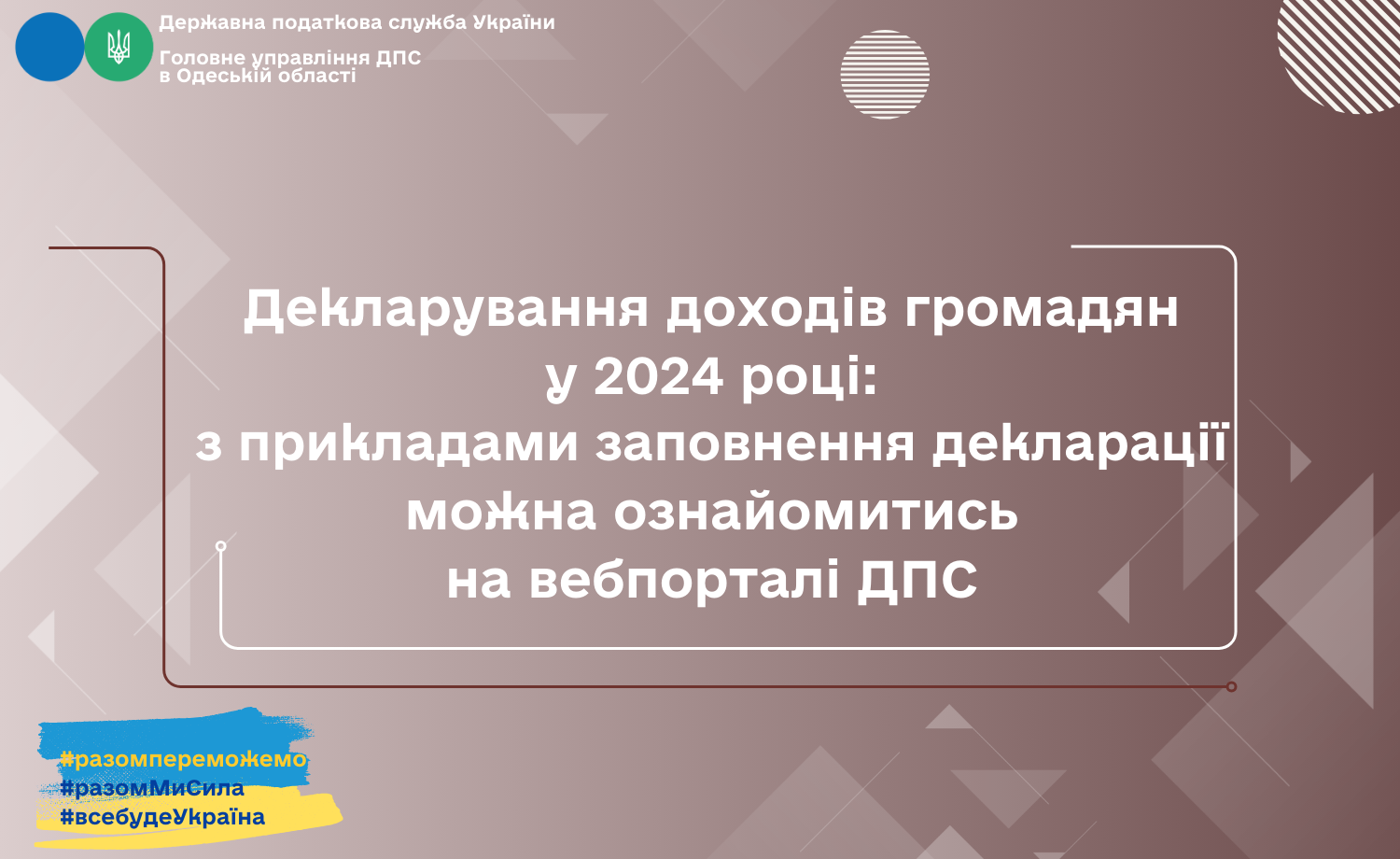 Державна податкова служба України

Головне управління ДПС в Одеській області

Декларування доходів громадян у 2024 році: з прикладами заповнення декларації можна ознайомитись на вебпорталі ДПС

#разомпереможемо
#разомМиСила
#всебудеУкраїна